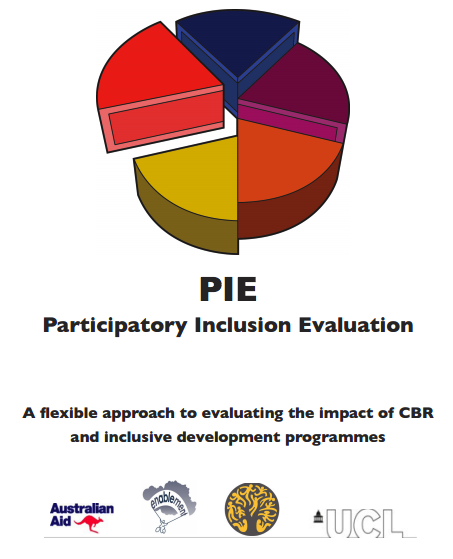 PIE
Participatory Inclusion Evaluation

A flexible approach to evaluating the impact of CBR and inclusive development programmes

Australian Aid

enablement

UCL